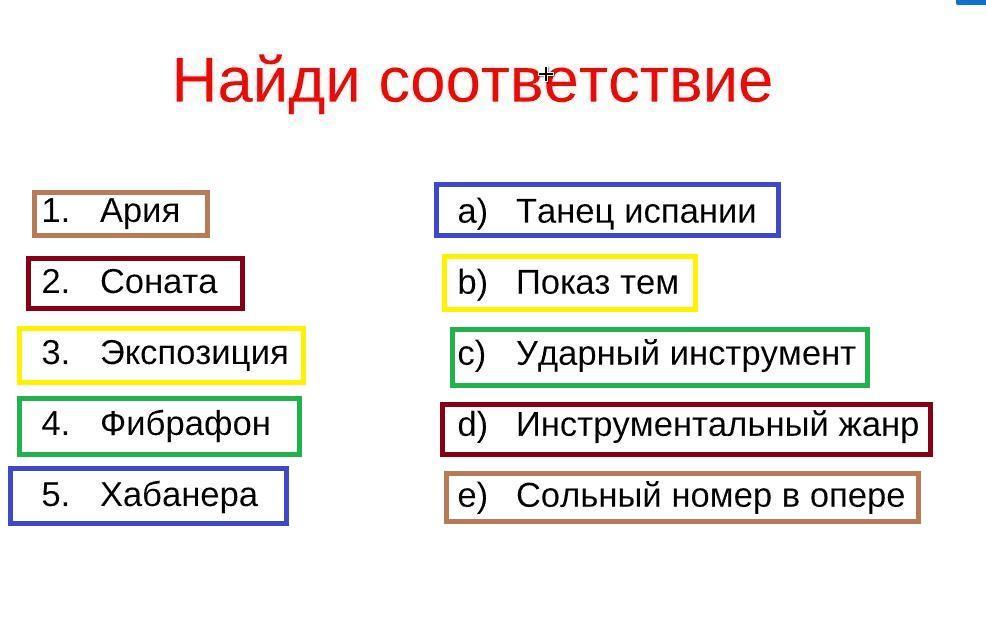 Найди соответствие

1. Ария
2. Соната
3. Экспозиция
4. Фибрафон
5. Хабанера

a) Танец испании
b) Показ тем
c) Ударный инструмент
d) Инструментальный жанр
e) Сольный номер в опере